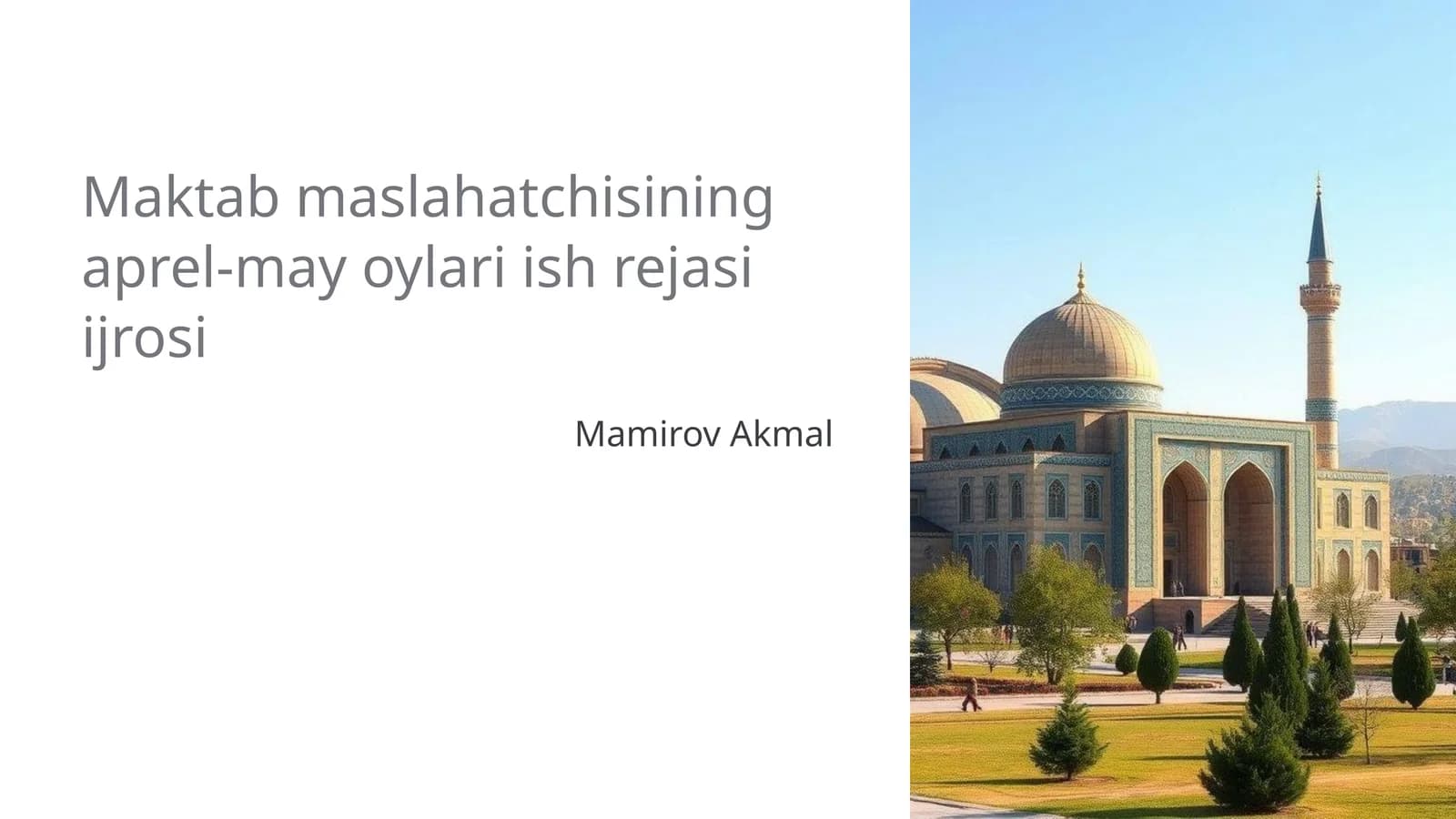 Maktab maslahatchisining aprel-may oylari ish rejasi ijrosi

Mamirov Akmal